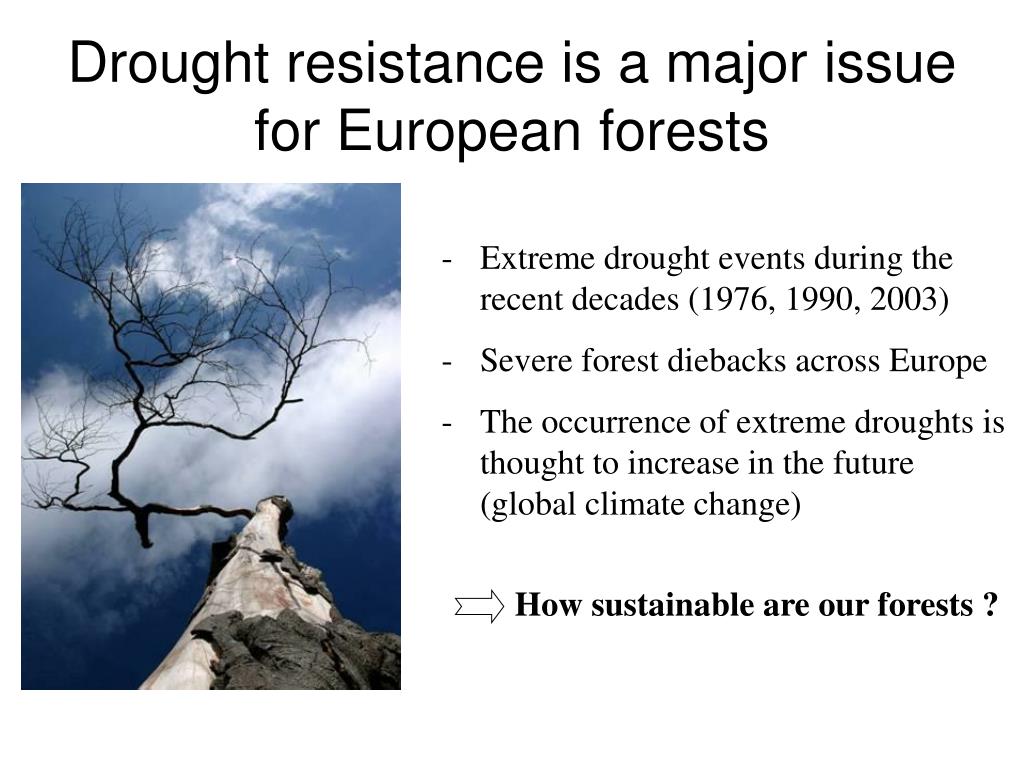 Drought resistance is a major issue for European forests

- Extreme drought events during the recent decades (1976, 1990, 2003)
- Severe forest diebacks across Europe
- The occurrence of extreme droughts is thought to increase in the future (global climate change)

How sustainable are our forests ?